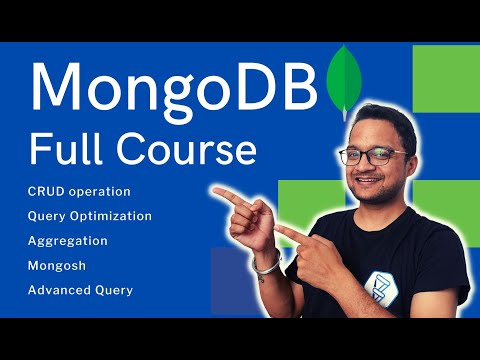 MongoDB
Full Course

CRUD operation
Query Optimization
Aggregation
Mongosh
Advanced Query